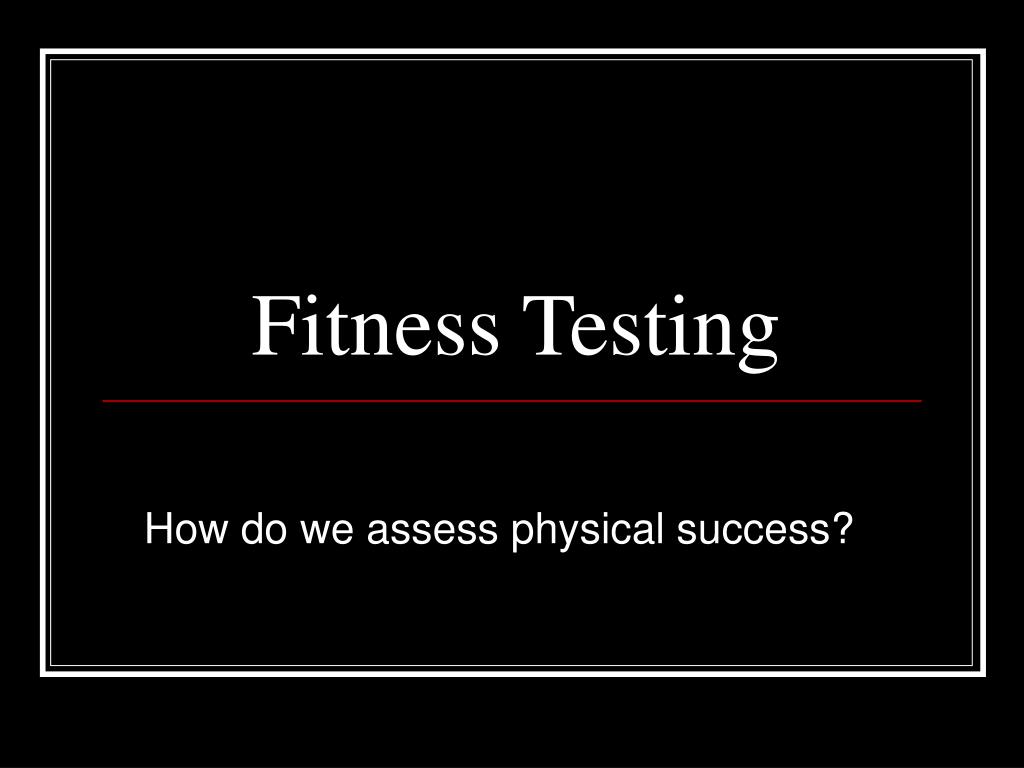 Fitness Testing

How do we assess physical success?